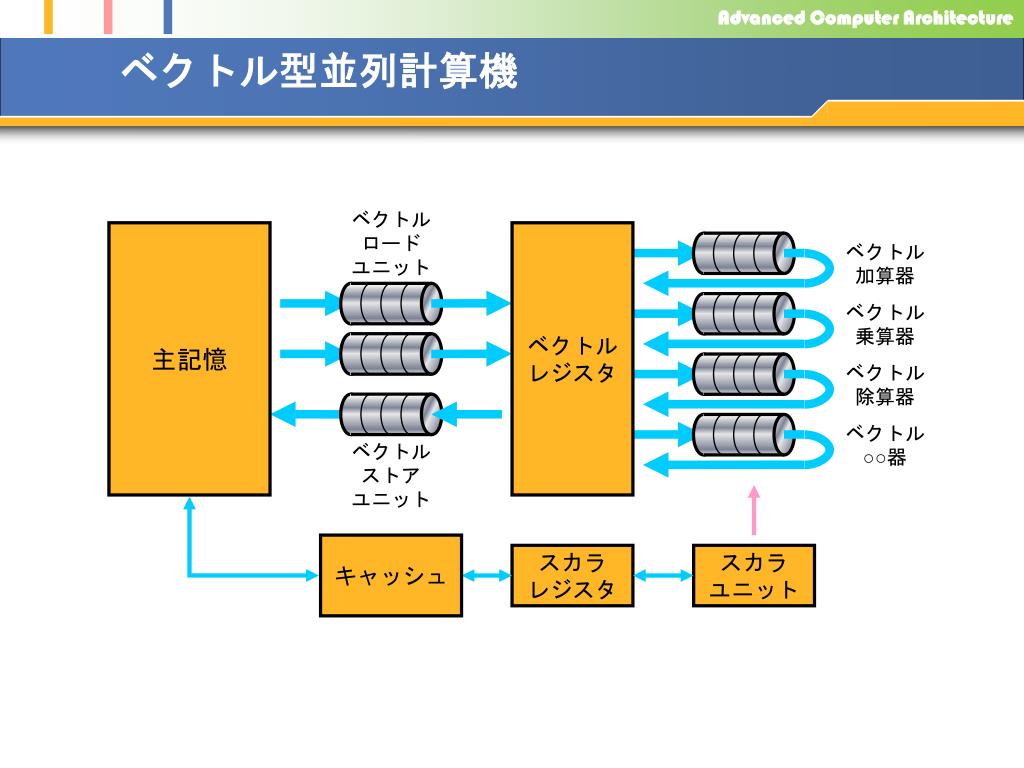 Advanced Computer Architecture

ベクトル型並列計算機

主記憶

ベクトル
ロード
ユニット

ベクトル
ストア
ユニット

ベクトル
レジスタ

ベクトル
加算器

ベクトル
乗算器

ベクトル
除算器

ベクトル
○○器

キャッシュ

スカラ
レジスタ

スカラ
ユニット